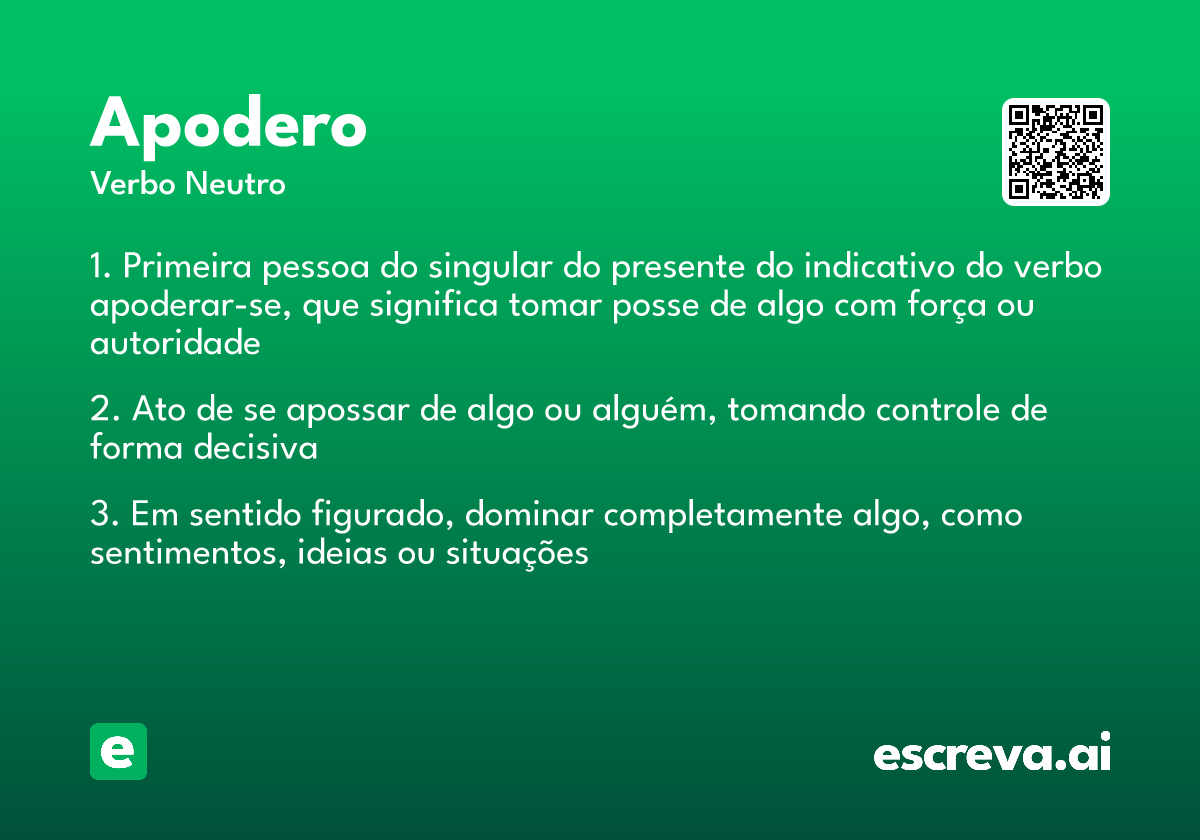 Apodero
Verbo Neutro

1. Primeira pessoa do singular do presente do indicativo do verbo apoderar-se, que significa tomar posse de algo com força ou autoridade

2. Ato de se apossar de algo ou alguém, tomando controle de forma decisiva

3. Em sentido figurado, dominar completamente algo, como sentimentos, ideias ou situações

e

escreva.ai